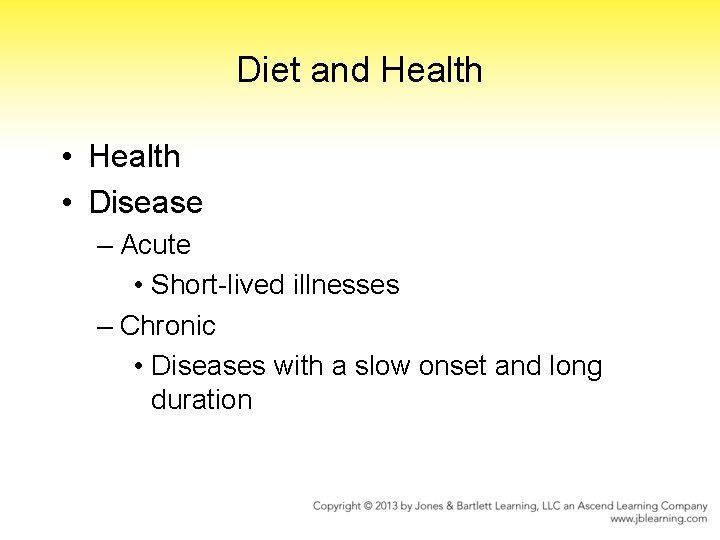 Diet and Health

• Health
• Disease
– Acute
• Short-lived illnesses
– Chronic
• Diseases with a slow onset and long duration

Copyright © 2013 by Jones & Bartlett Learning, LLC an Ascend Learning Company
www.jblearning.com